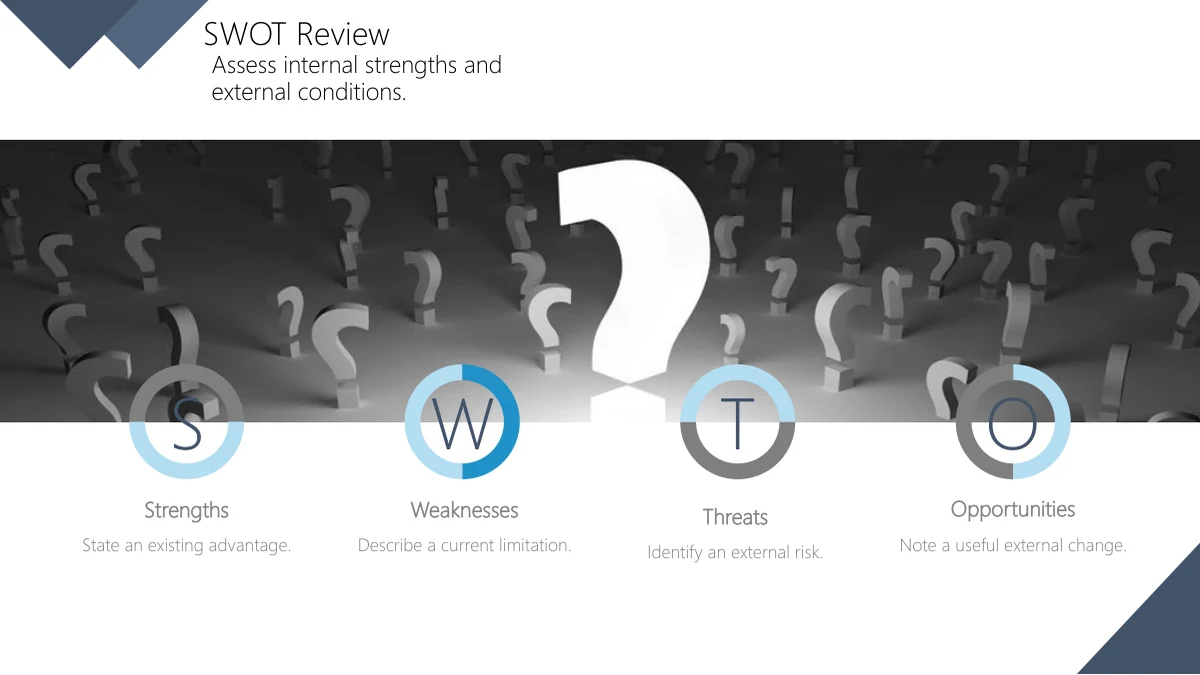 SWOT Review

Assess internal strengths and external conditions.

S

Strengths

State an existing advantage.

W

Weaknesses

Describe a current limitation.

T

Threats

Identify an external risk.

O

Opportunities

Note a useful external change.